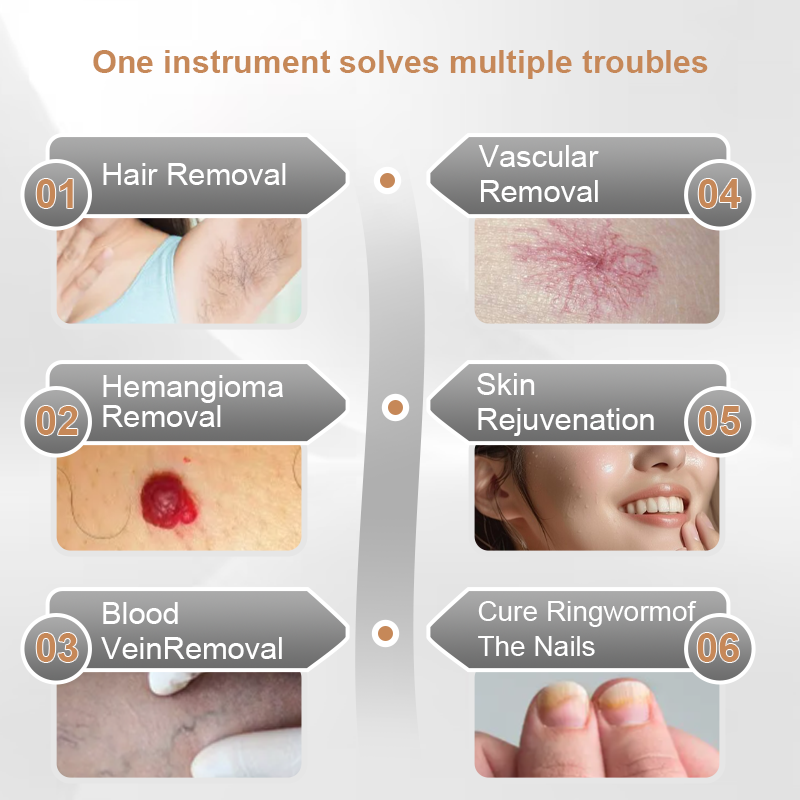 One instrument solves multiple troubles

01 Hair Removal

02 Hemangioma Removal

03 Blood VeinRemoval

Vascular Removal 04

Skin Rejuvenation 05

Cure Ringwormof The Nails 06